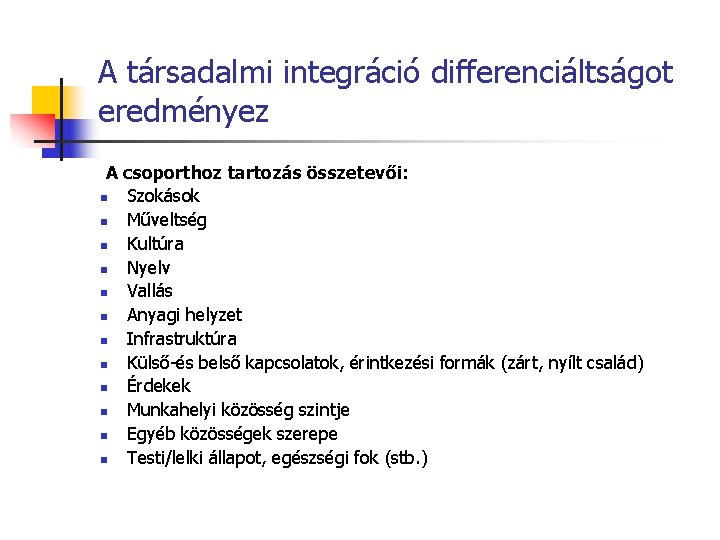 A társadalmi integráció differenciáltságot eredményez

A csoporthoz tartozás összetevői:

- Szokások
- Műveltség
- Kultúra
- Nyelv
- Vallás
- Anyagi helyzet
- Infrastruktúra
- Külső-és belső kapcsolatok, érintkezési formák (zárt, nyílt család)
- Érdekek
- Munkahelyi közösség szintje
- Egyéb közösségek szerepe
- Testi/lelki állapot, egészségi fok (stb.)